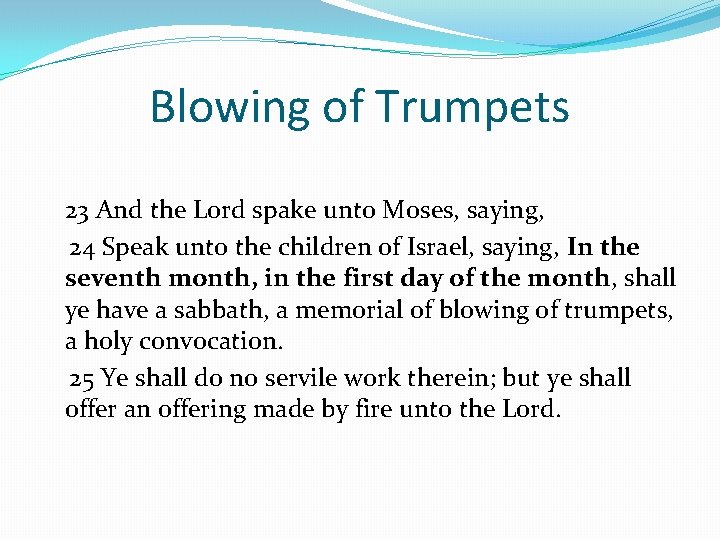 Blowing of Trumpets

23 And the Lord spake unto Moses, saying,

24 Speak unto the children of Israel, saying, In the seventh month, in the first day of the month, shall ye have a sabbath, a memorial of blowing of trumpets, a holy convocation.

25 Ye shall do no servile work therein; but ye shall offer an offering made by fire unto the Lord.